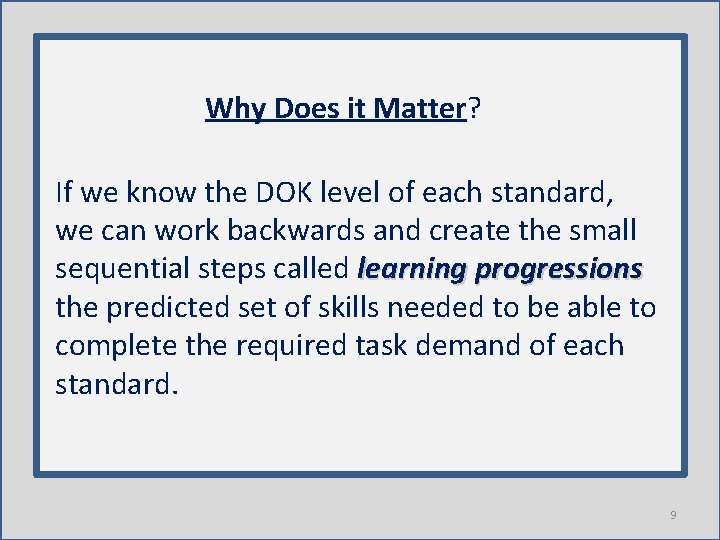 Why Does it Matter?

If we know the DOK level of each standard, we can work backwards and create the small sequential steps called learning progressions the predicted set of skills needed to be able to complete the required task demand of each standard.

9